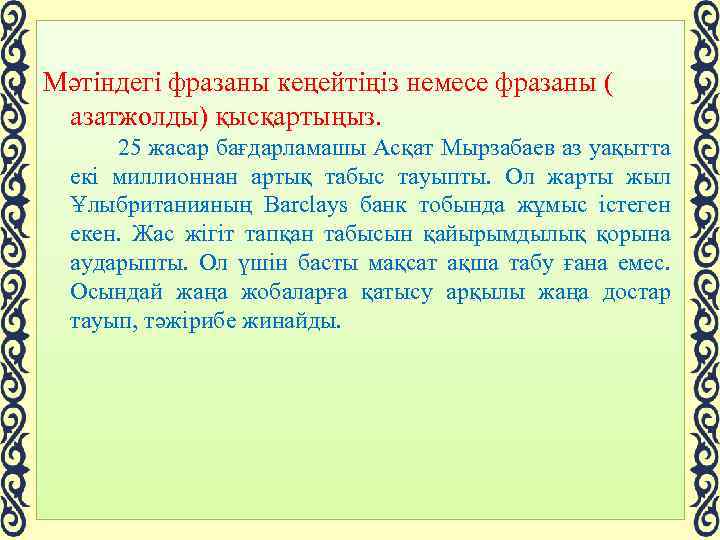 Мәтіндегі фразаны кеңейтіңіз немесе фразаны ( азатжолды) қысқартыңыз.

25 жасар бағдарламашы Асқат Мырзабаев аз уақытта екі миллионнан артық табыс тауыпты. Ол жарты жыл Ұлыбританияның Barclays банк тобында жұмыс істеген екен. Жас жігіт тапқан табысын қайырымдылық қорына аударыпты. Ол үшін басты мақсат ақша табу ғана емес. Осындай жаңа жобаларға қатысу арқылы жаңа достар тауып, тәжірибе жинайды.